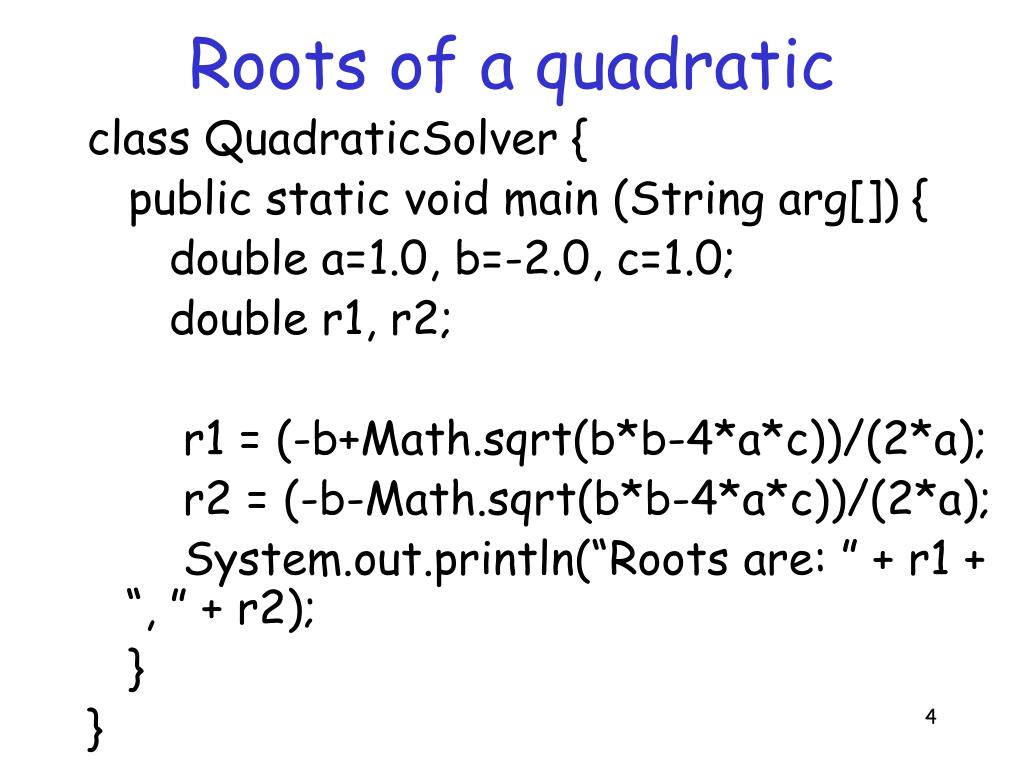 Roots of a quadratic

class QuadraticSolver {
public static void main (String arg[]) {
double a=1.0, b=-2.0, c=1.0;
double r1, r2;

r1 = (-b+Math.sqrt(b*b-4*a*c))/(2*a);
r2 = (-b-Math.sqrt(b*b-4*a*c))/(2*a);
System.out.println(“Roots are: ” + r1 + “, ” + r2);
}
}

4